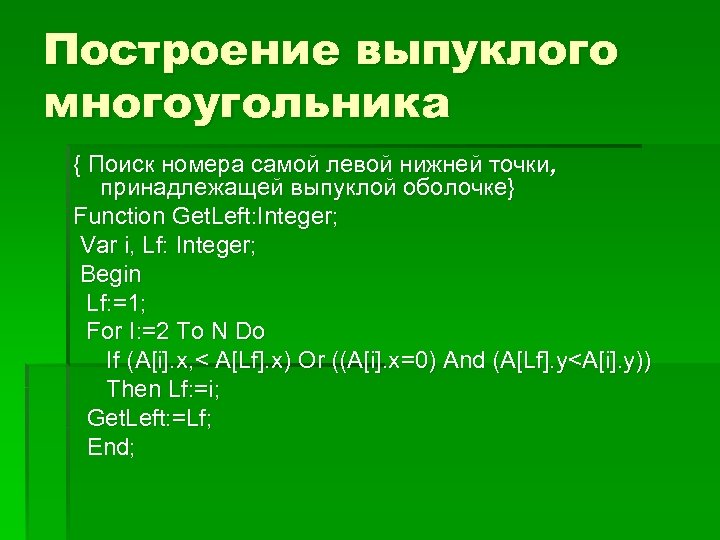 Построение выпуклого многоугольника

{ Поиск номера самой левой нижней точки, принадлежащей выпуклой оболочке}
Function GetLeft:Integer;
 Var i, Lf: Integer;
 Begin
  Lf:=1;
  For I:=2 To N Do
   If (A[i].x,< A[Lf].x) Or ((A[i].x=0) And (A[Lf].y<A[i].y))
   Then Lf:=i;
  GetLeft:=Lf;
  End;